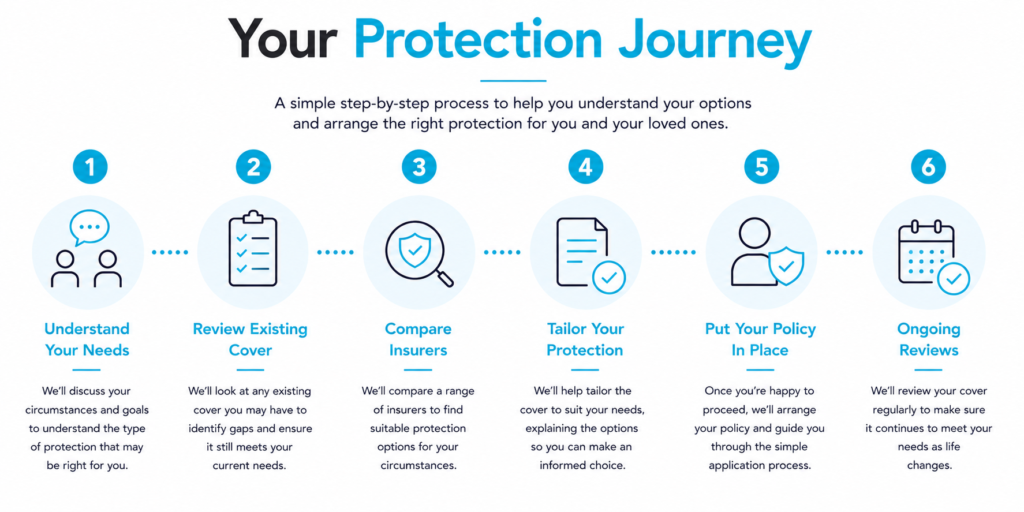 Your Protection Journey

A simple step-by-step process to help you understand your options and arrange the right protection for you and your loved ones.

1
Understand Your Needs
We'll discuss your circumstances and goals to understand the type of protection that may be right for you.

2
Review Existing Cover
We'll look at any existing cover you may have to identify gaps and ensure it still meets your current needs.

3
Compare Insurers
We'll compare a range of insurers to find suitable protection options for your circumstances.

4
Tailor Your Protection
We'll help tailor the cover to suit your needs, explaining the options so you can make an informed choice.

5
Put Your Policy In Place
Once you're happy to proceed, we'll arrange your policy and guide you through the simple application process.

6
Ongoing Reviews
We'll review your cover regularly to make sure it continues to meet your needs as life changes.